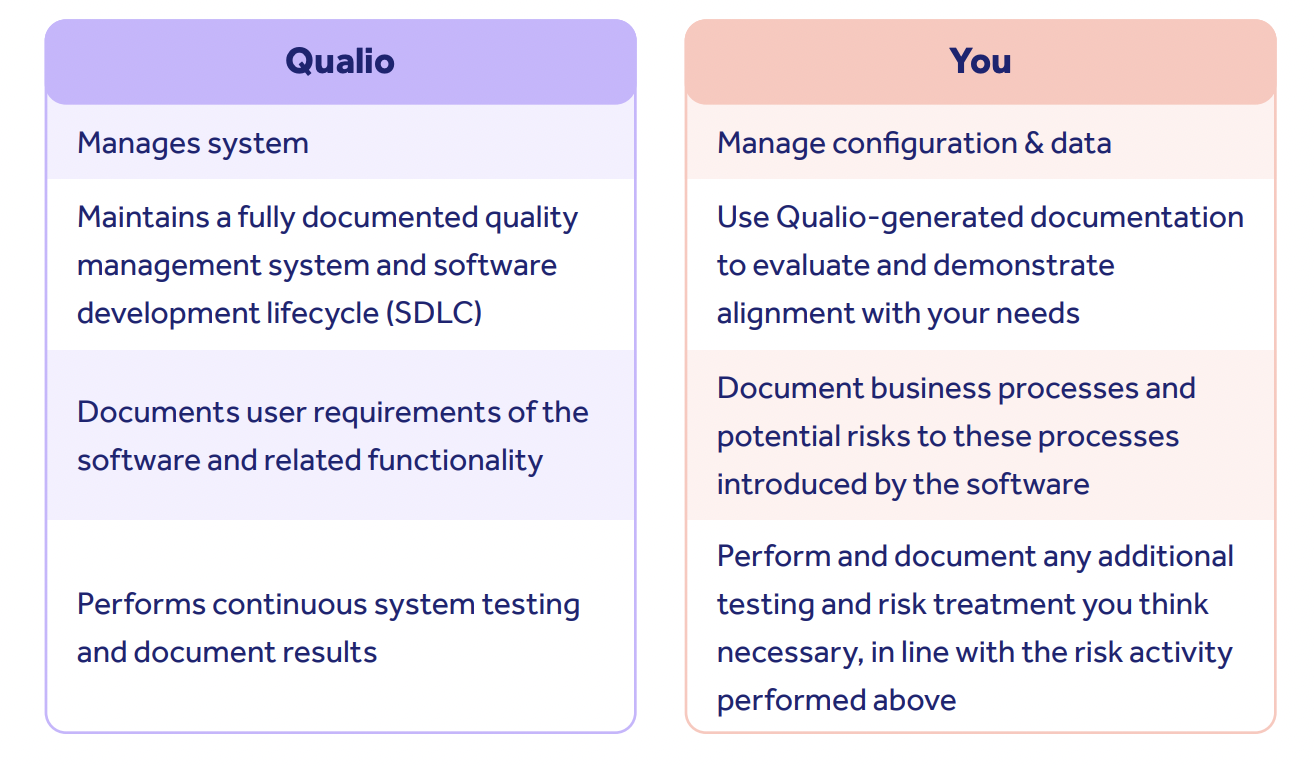 | Qualio | You |
|---|---|
| Manages system | Manage configuration & data |
| Maintains a fully documented quality management system and software development lifecycle (SDLC) | Use Qualio-generated documentation to evaluate and demonstrate alignment with your needs |
| Documents user requirements of the software and related functionality | Document business processes and potential risks to these processes introduced by the software |
| Performs continuous system testing and document results | Perform and document any additional testing and risk treatment you think necessary, in line with the risk activity performed above |